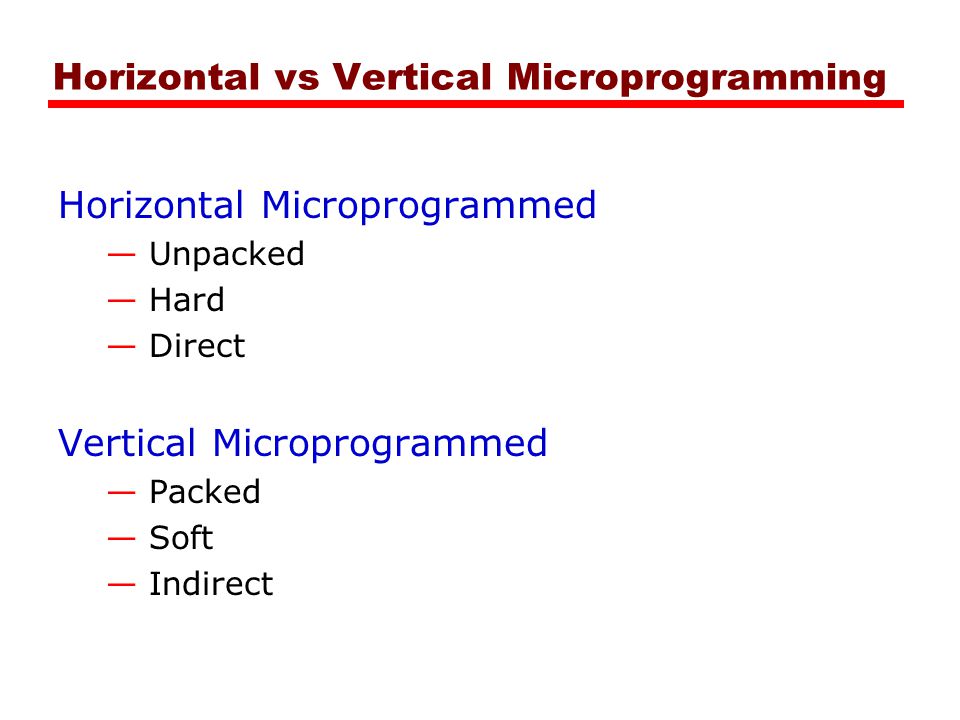 Horizontal vs Vertical Microprogramming

Horizontal Microprogrammed
— Unpacked
— Hard
— Direct

Vertical Microprogrammed
— Packed
— Soft
— Indirect